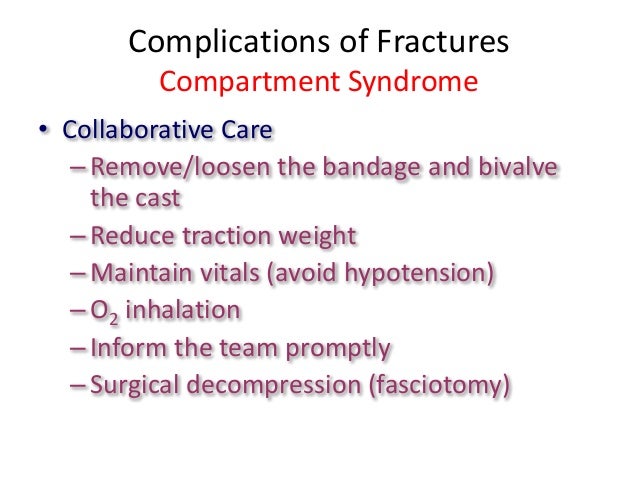 Complications of Fractures
Compartment Syndrome

• Collaborative Care
– Remove/loosen the bandage and bivalve the cast
– Reduce traction weight
– Maintain vitals (avoid hypotension)
– $O_2$ inhalation
– Inform the team promptly
– Surgical decompression (fasciotomy)